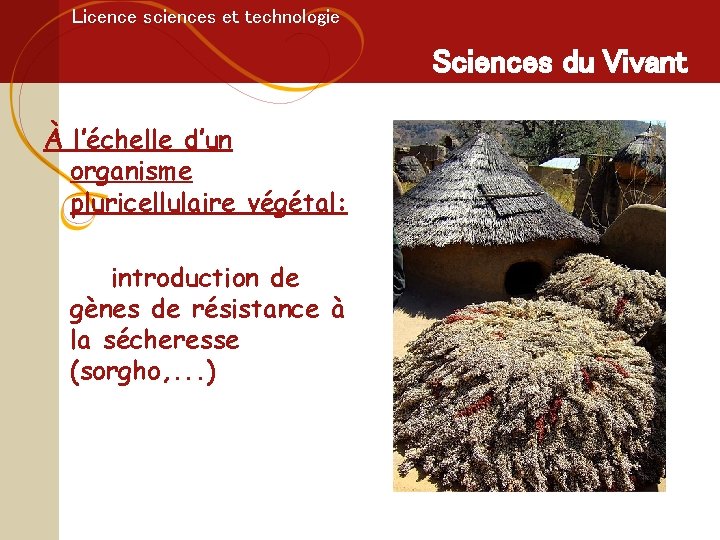 Licence sciences et technologie

Sciences du Vivant

À l'échelle d'un organisme pluricellulaire végétal:

introduction de gènes de résistance à la sécheresse (sorgho,...)